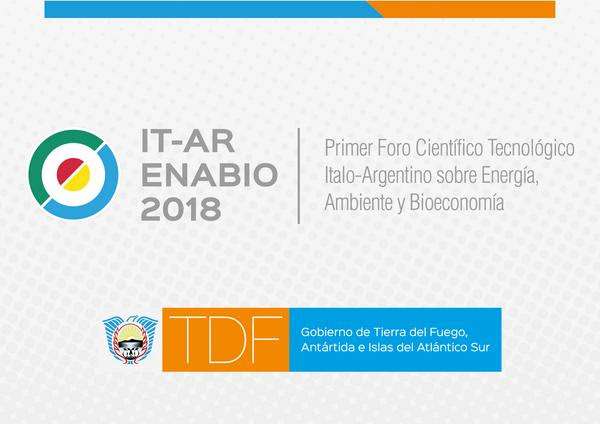 IT-AR
ENABIO
2018

Primer Foro Científico Tecnológico Italo-Argentino sobre Energía, Ambiente y Bioeconomía

TDF

Gobierno de Tierra del Fuego, Antártida e Islas del Atlántico Sur